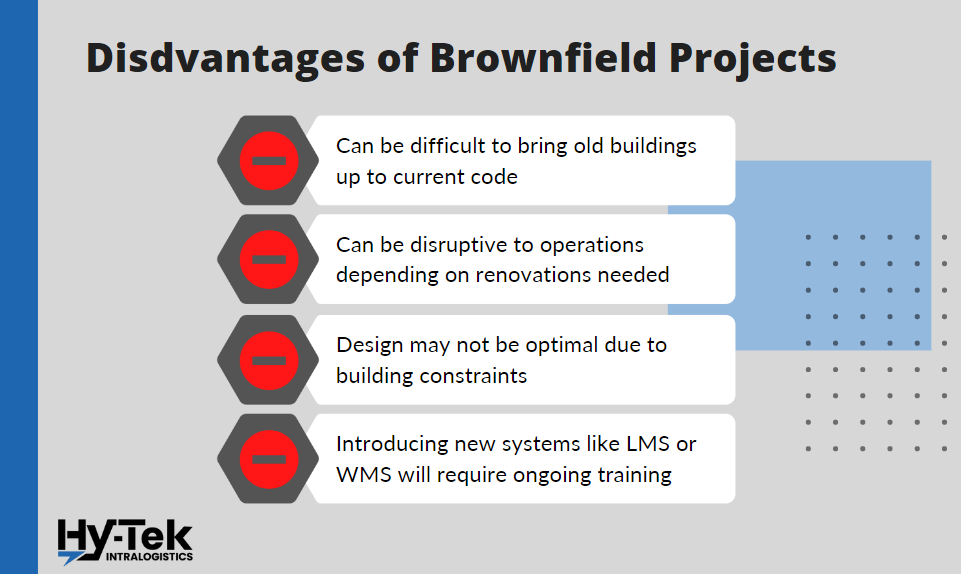 Disdvantages of Brownfield Projects

Can be difficult to bring old buildings up to current code

Can be disruptive to operations depending on renovations needed

Design may not be optimal due to building constraints

Introducing new systems like LMS or WMS will require ongoing training

Hy-Tek
INTRALOGISTICS